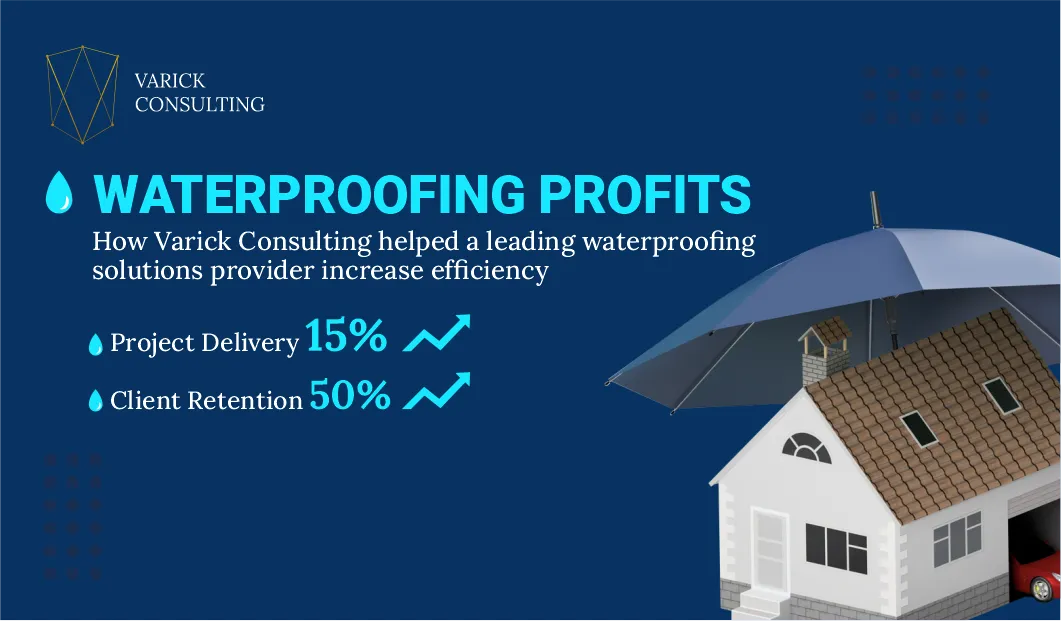 VARICK
CONSULTING

WATERPROOFING PROFITS

How Varick Consulting helped a leading waterproofing solutions provider increase efficiency

Project Delivery 15%

Client Retention 50%